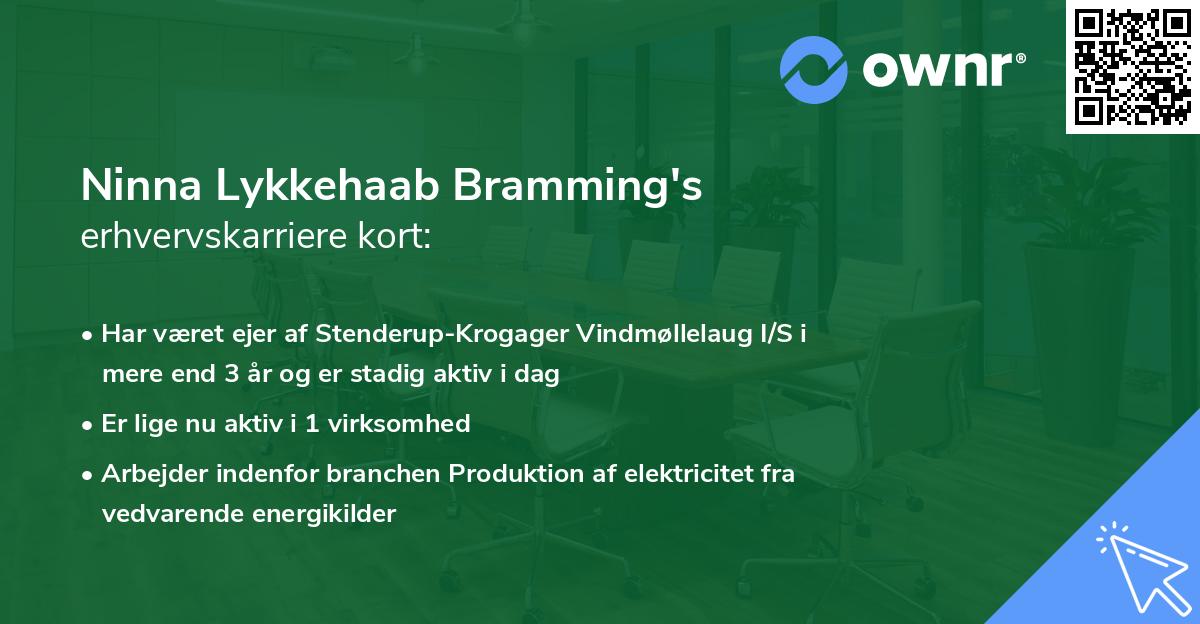 ownr®

Ninna Lykkehaab Bramming's erhvervskarriere kort:

• Har været ejer af Stenderup-Krogager Vindmøllelaug I/S i mere end 3 år og er stadig aktiv i dag
• Er lige nu aktiv i 1 virksomhed
• Arbejder indenfor branchen Produktion af elektricitet fra vedvarende energikilder